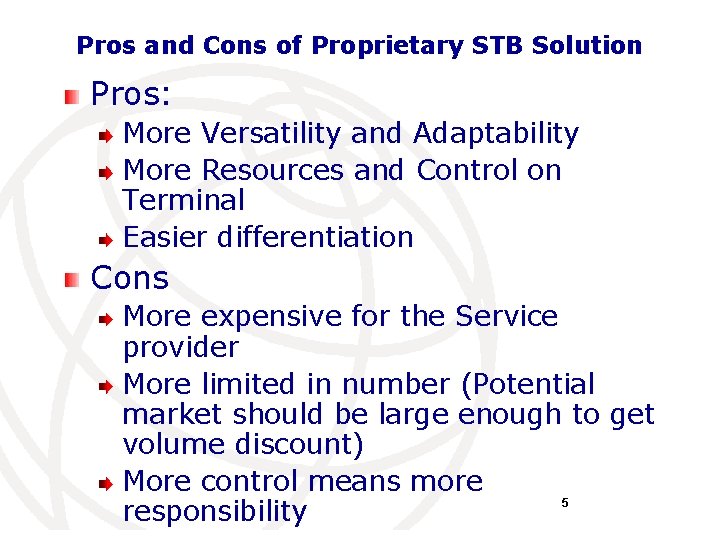 Pros and Cons of Proprietary STB Solution

Pros:

More Versatility and Adaptability

More Resources and Control on Terminal

Easier differentiation

Cons

More expensive for the Service provider

More limited in number (Potential market should be large enough to get volume discount)

More control means more responsibility

5